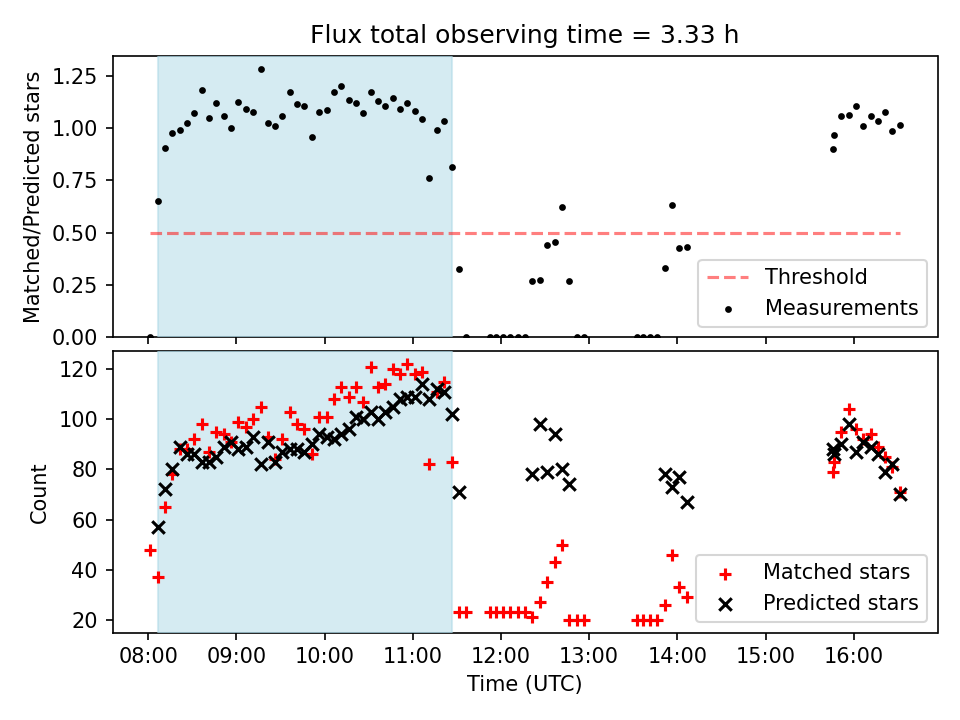 Flux total observing time = 3.33 h

Matched/Predicted stars

1.25
1.00
0.75
0.50
0.25
0.00

Threshold
Measurements

Count

120
100
80
60
40
20

Matched stars
Predicted stars

08:00
09:00
10:00
11:00
12:00
13:00
14:00
15:00
16:00

Time (UTC)